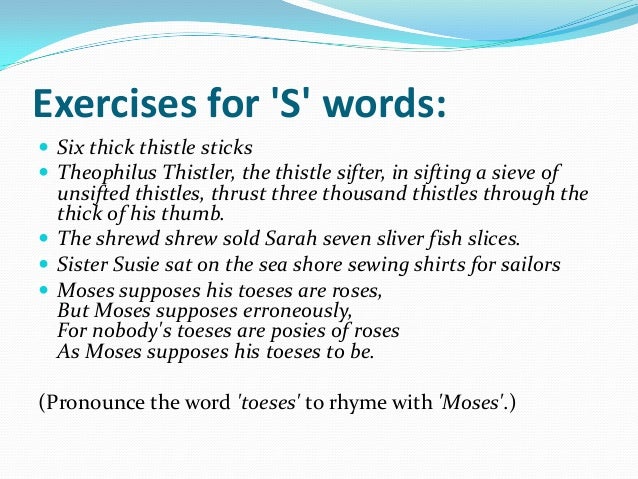 Exercises for 'S' words:

- Six thick thistle sticks
- Theophilus Thistler, the thistle sifter, in sifting a sieve of unsifted thistles, thrust three thousand thistles through the thick of his thumb.
- The shrewd shrew sold Sarah seven sliver fish slices.
- Sister Susie sat on the sea shore sewing shirts for sailors
- Moses supposes his toeses are roses,
But Moses supposes erroneously,
For nobody's toeses are posies of roses
As Moses supposes his toeses to be.

(Pronounce the word 'toeses' to rhyme with 'Moses'.)